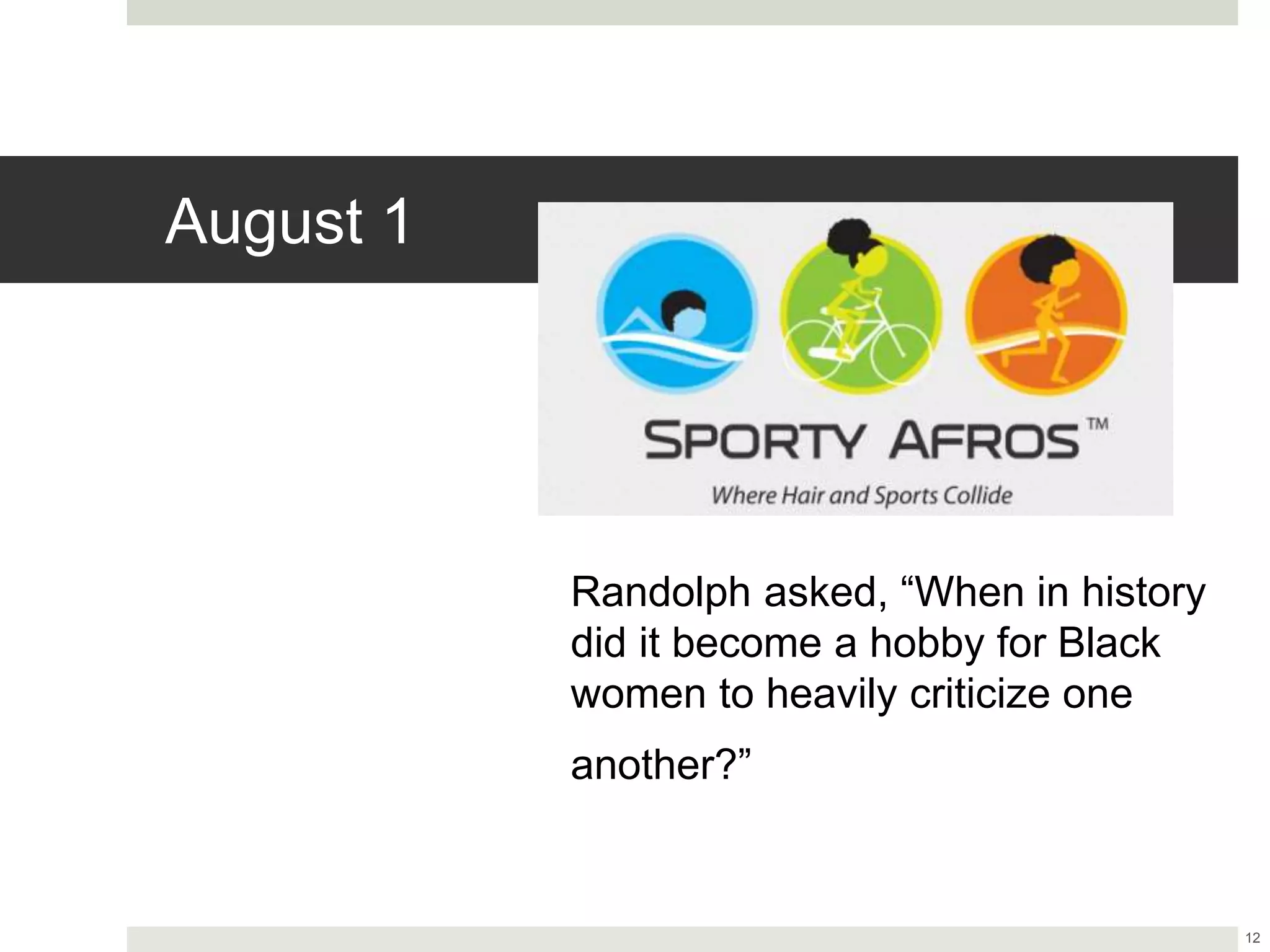 August 1

SPORTY AFROS™

Where Hair and Sports Collide

Randolph asked, “When in history did it become a hobby for Black women to heavily criticize one another?”

12